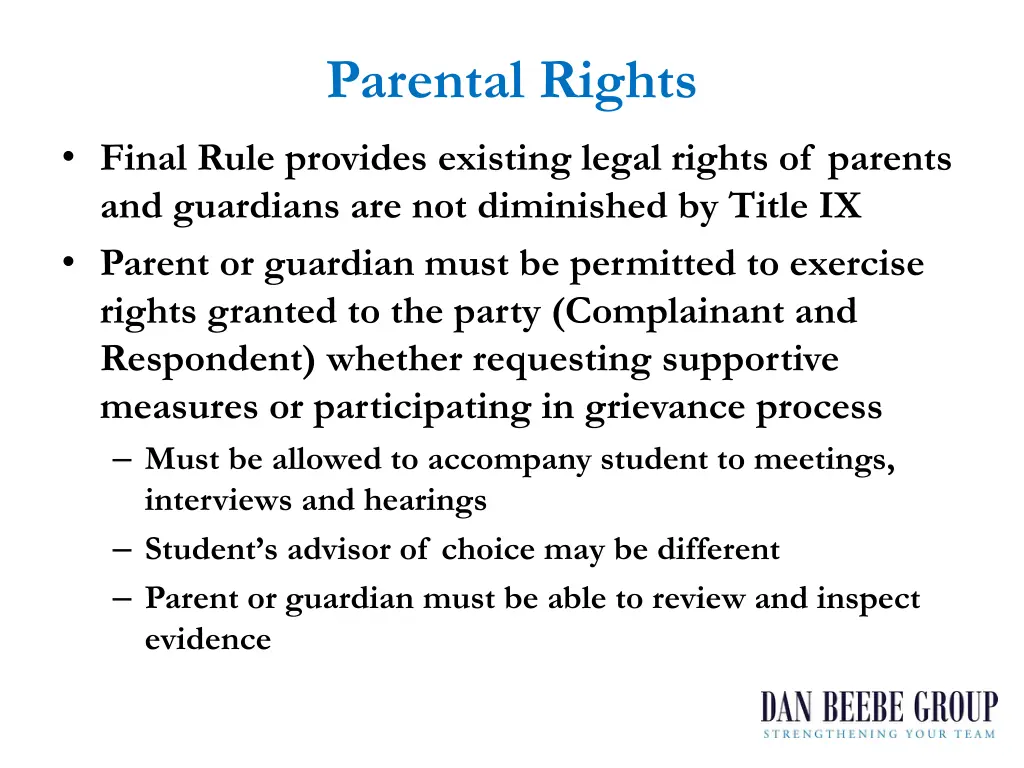 Parental Rights

• Final Rule provides existing legal rights of parents and guardians are not diminished by Title IX

• Parent or guardian must be permitted to exercise rights granted to the party (Complainant and Respondent) whether requesting supportive measures or participating in grievance process

– Must be allowed to accompany student to meetings, interviews and hearings

– Student's advisor of choice may be different

– Parent or guardian must be able to review and inspect evidence

DAN BEEBE GROUP
STRENGTHENING YOUR TEAM